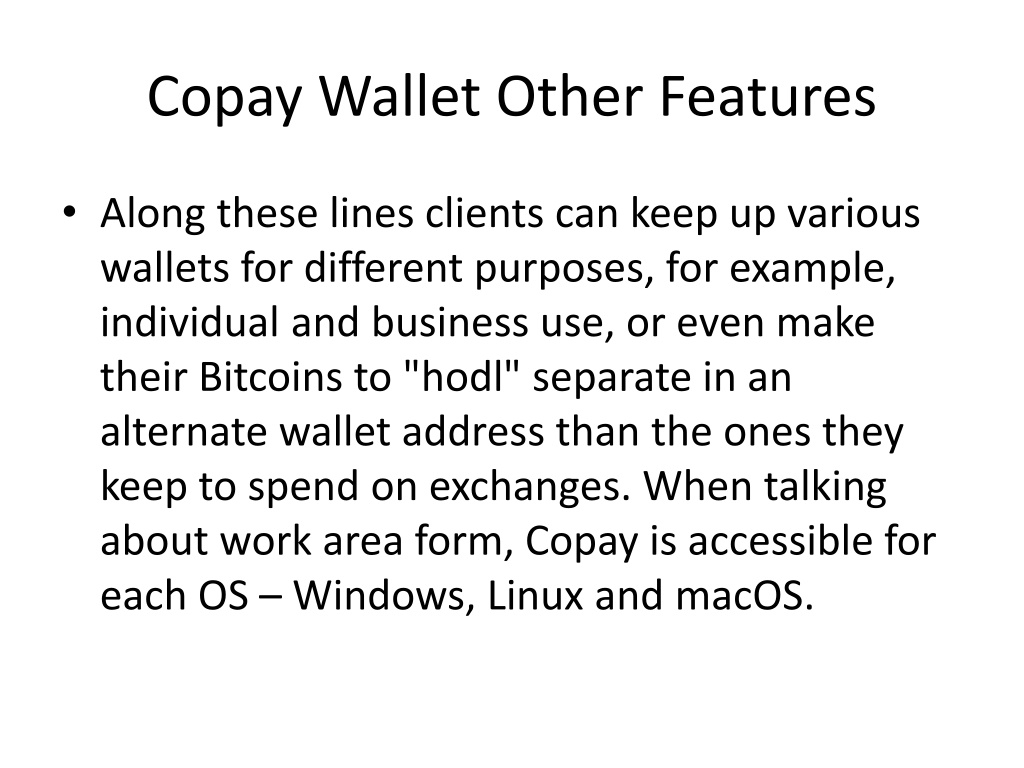 Copay Wallet Other Features

• Along these lines clients can keep up various wallets for different purposes, for example, individual and business use, or even make their Bitcoins to "hodl" separate in an alternate wallet address than the ones they keep to spend on exchanges. When talking about work area form, Copay is accessible for each OS – Windows, Linux and macOS.